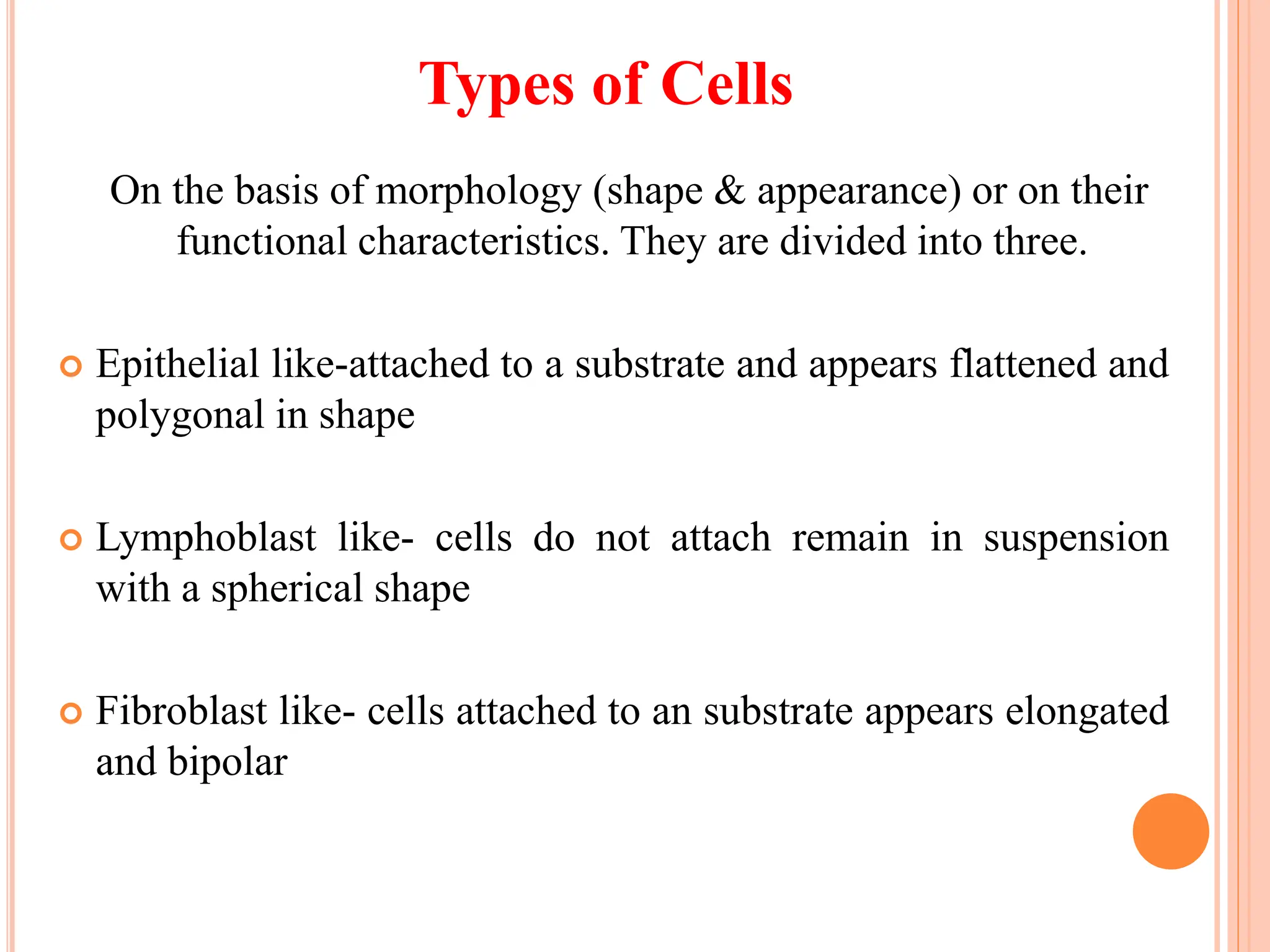 Types of Cells

On the basis of morphology (shape & appearance) or on their functional characteristics. They are divided into three.

Epithelial like-attached to a substrate and appears flattened and polygonal in shape

Lymphoblast like- cells do not attach remain in suspension with a spherical shape

Fibroblast like- cells attached to an substrate appears elongated and bipolar